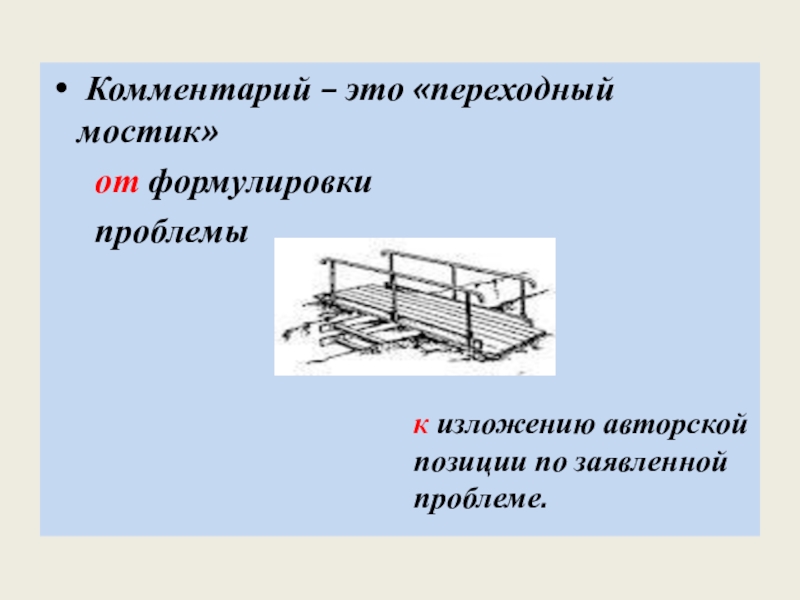 • Комментарий – это «переходный мостик»

от формулировки

проблемы

к изложению авторской позиции по заявленной проблеме.